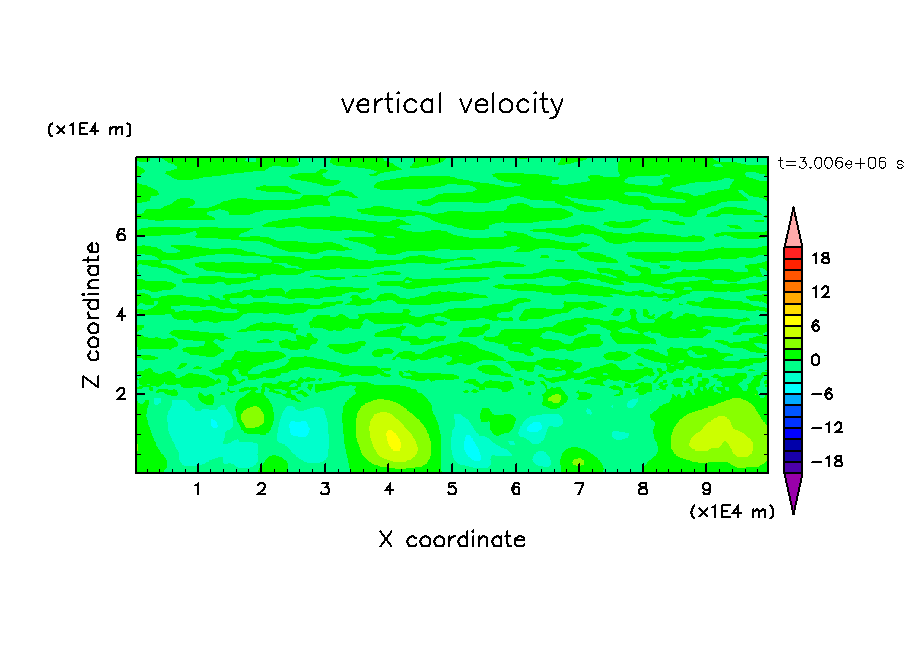 vertical velocity

(x1E4 m)

t=3.006e+06 s

Z coordinate

6

4

2

1 2 3 4 5 6 7 8 9

(x1E4 m)

X coordinate

18

12

6

0

−6

−12

−18